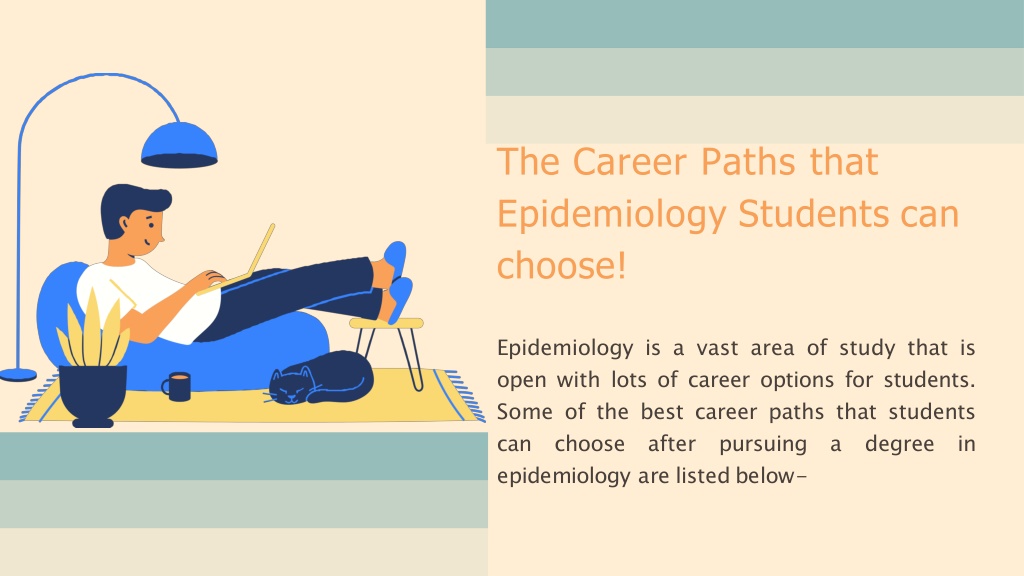 The Career Paths that Epidemiology Students can choose!

Epidemiology is a vast area of study that is open with lots of career options for students. Some of the best career paths that students can choose after pursuing a degree in epidemiology are listed below-